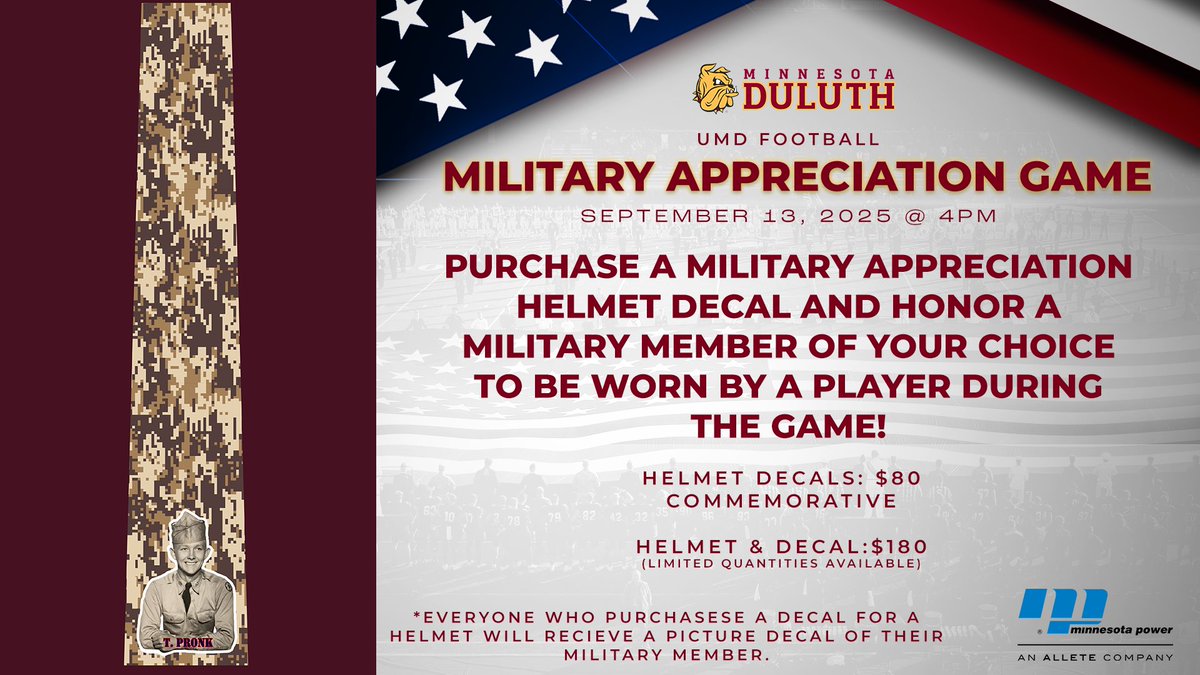 T. PRONK

MINNESOTA DULUTH

UMD FOOTBALL

MILITARY APPRECIATION GAME

SEPTEMBER 13, 2025 @ 4PM

PURCHASE A MILITARY APPRECIATION HELMET DECAL AND HONOR A MILITARY MEMBER OF YOUR CHOICE TO BE WORN BY A PLAYER DURING THE GAME!

HELMET DECALS: $80
COMMEMORATIVE

HELMET & DECAL:$180
(LIMITED QUANTITIES AVAILABLE)

*EVERYONE WHO PURCHASESE A DECAL FOR A HELMET WILL RECIEVE A PICTURE DECAL OF THEIR MILITARY MEMBER.

minnesota power
AN ALLETE COMPANY